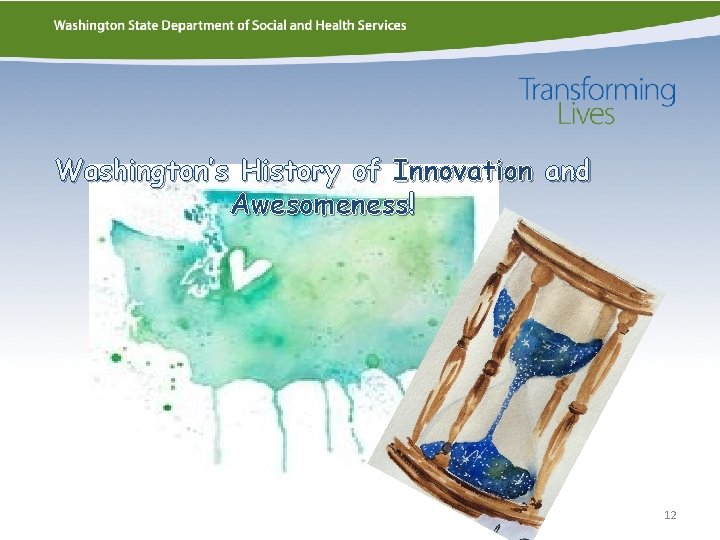 Washington State Department of Social and Health Services

Transforming Lives

Washington's History of Innovation and Awesomeness!

12